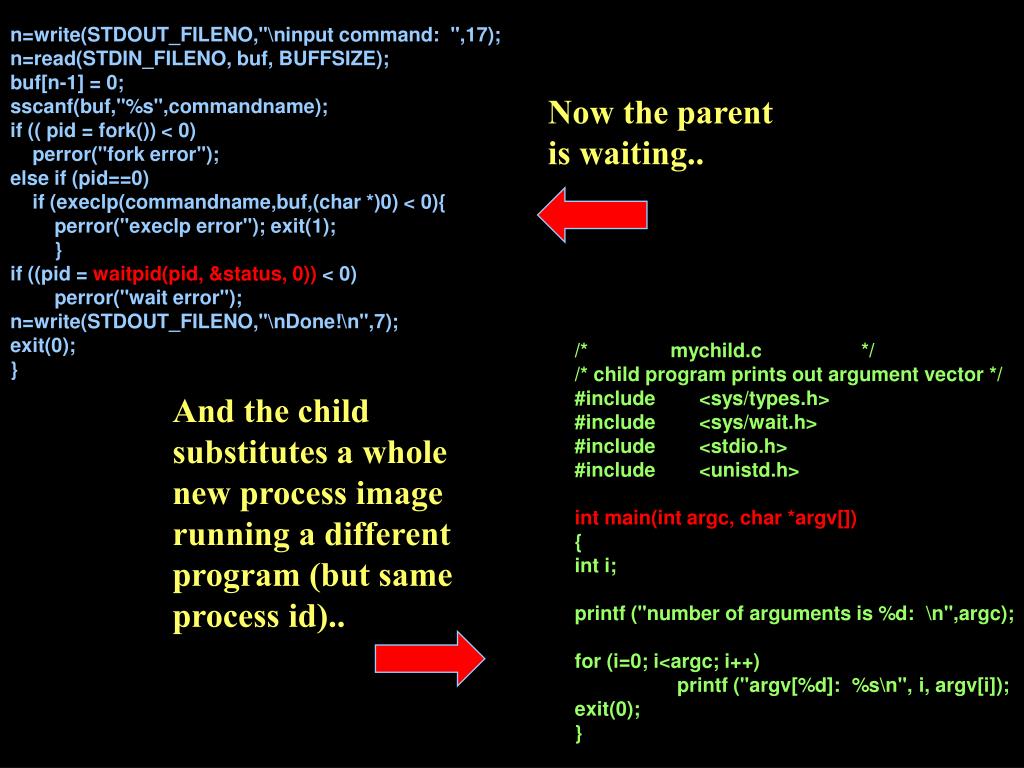 n=write(STDOUT_FILENO,"\ninput command:  ",17);
n=read(STDIN_FILENO, buf, BUFFSIZE);
buf[n-1] = 0;
sscanf(buf,"%s",commandname);
if (( pid = fork()) < 0)
    perror("fork error");
else if (pid==0)
    if (execlp(commandname,buf,(char *)0) < 0){
        perror("execlp error"); exit(1);
        }
if ((pid = waitpid(pid, &status, 0)) < 0)
        perror("wait error");
n=write(STDOUT_FILENO,"\nDone!\n",7);
exit(0);
}

Now the parent is waiting..

And the child substitutes a whole new process image running a different program (but same process id)..

/*          mychild.c          */
/* child program prints out argument vector */
#include      <sys/types.h>
#include      <sys/wait.h>
#include      <stdio.h>
#include      <unistd.h>

int main(int argc, char *argv[])
{
int i;

printf ("number of arguments is %d:  \n",argc);

for (i=0; i<argc; i++)
        printf ("argv[%d]:  %s\n", i, argv[i]);
exit(0);
}